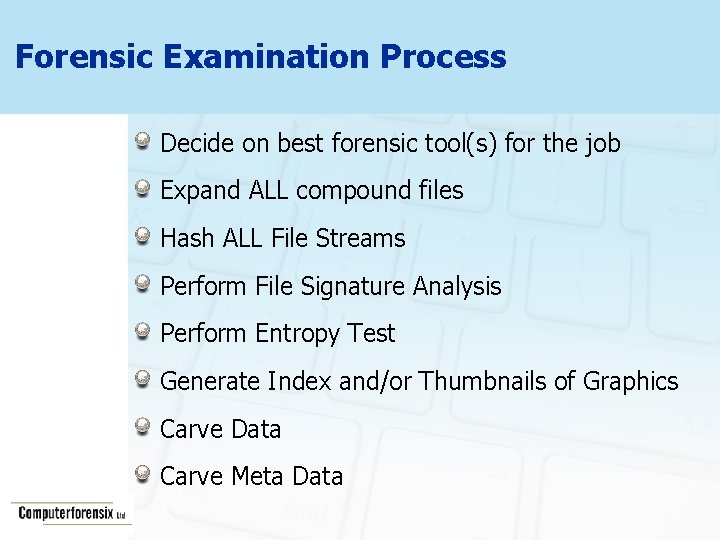 Forensic Examination Process

Decide on best forensic tool(s) for the job

Expand ALL compound files

Hash ALL File Streams

Perform File Signature Analysis

Perform Entropy Test

Generate Index and/or Thumbnails of Graphics

Carve Data

Carve Meta Data

Computerforensix Ltd